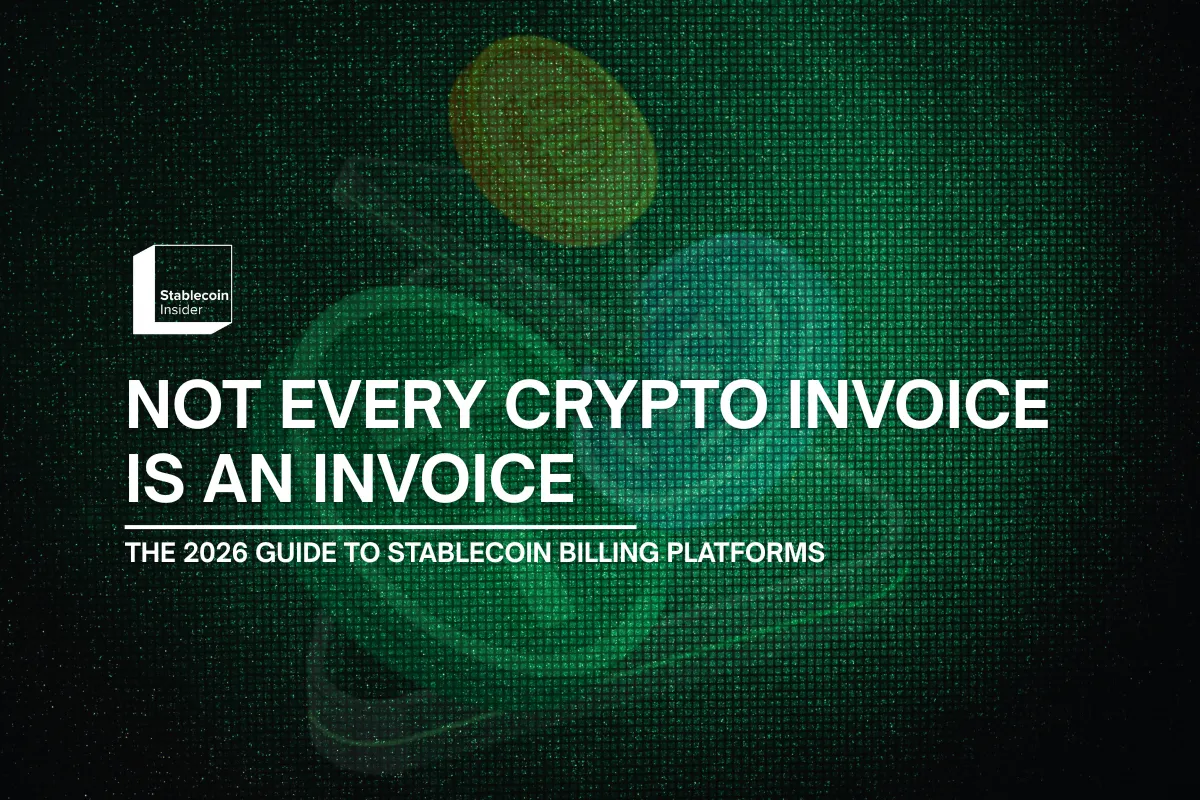 Stablecoin
Insider

NOT EVERY CRYPTO INVOICE IS AN INVOICE

THE 2026 GUIDE TO STABLECOIN BILLING PLATFORMS